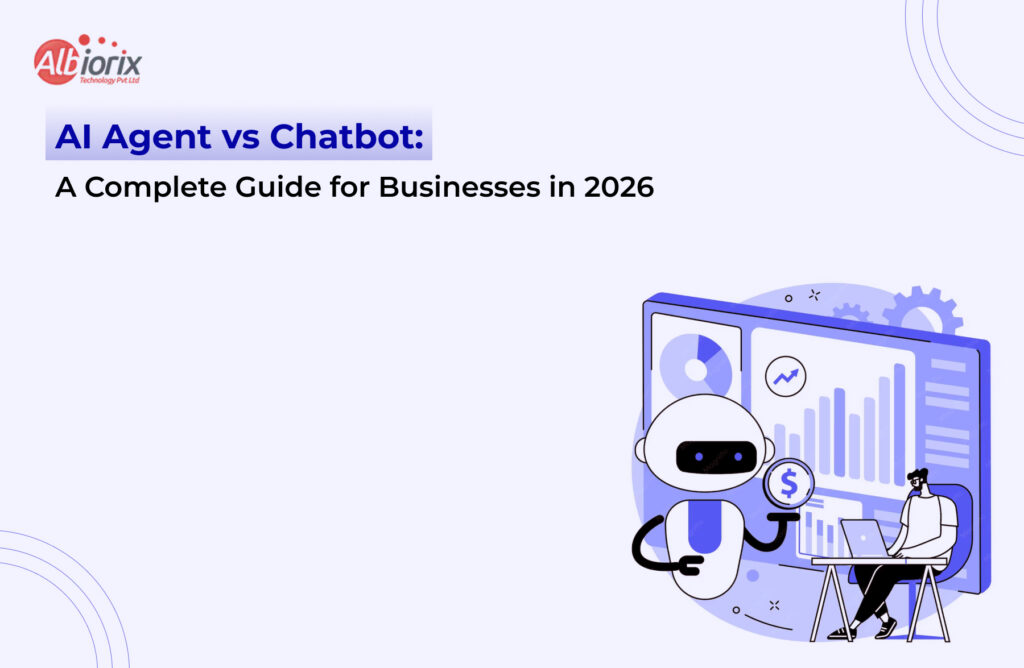 Albiorix
Technology Pvt Ltd

AI Agent vs Chatbot:
A Complete Guide for Businesses in 2026

$